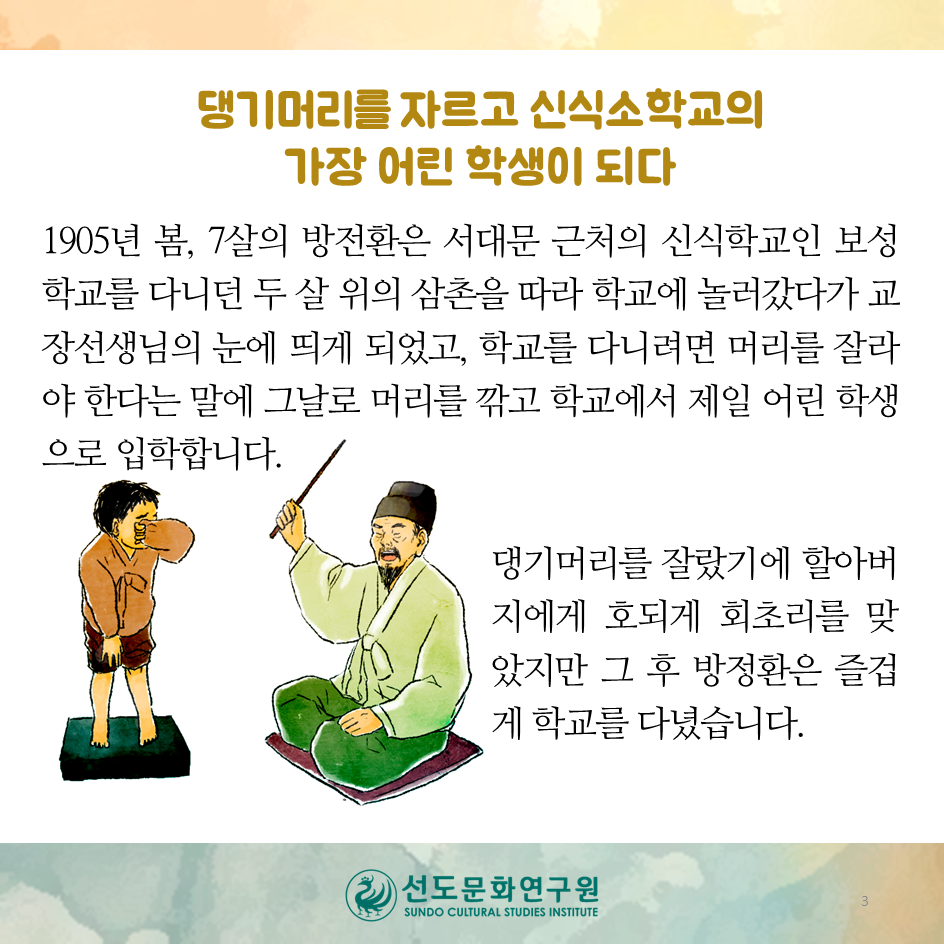 댕기머리를 자르고 신식소학교의
가장 어린 학생이 되다

1905년 봄, 7살의 방전환은 서대문 근처의 신식학교인 보성학교를 다니던 두 살 위의 삼촌을 따라 학교에 놀러갔다가 교장선생님의 눈에 띄게 되었고, 학교를 다니려면 머리를 잘라야 한다는 말에 그날로 머리를 깎고 학교에서 제일 어린 학생으로 입학합니다.

댕기머리를 잘랐기에 할아버지에게 호되게 회초리를 맞았지만 그 후 방정환은 즐겁게 학교를 다녔습니다.

선도문화연구원
SUNDO CULTURAL STUDIES INSTITUTE

3